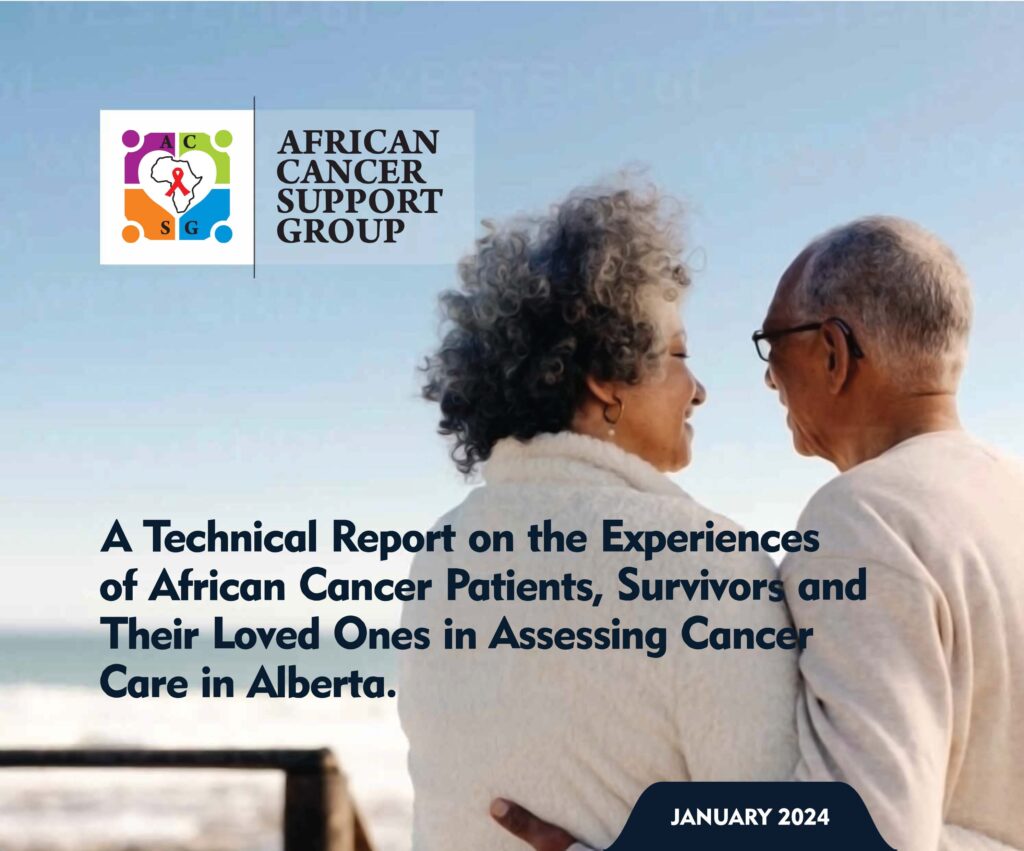 A C
S G

AFRICAN CANCER SUPPORT GROUP

A Technical Report on the Experiences of African Cancer Patients, Survivors and Their Loved Ones in Assessing Cancer Care in Alberta.

JANUARY 2024